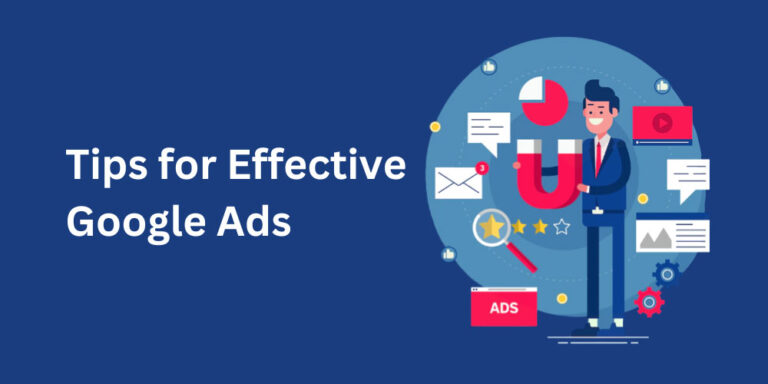 Tips for Effective Google Ads

3

ADS